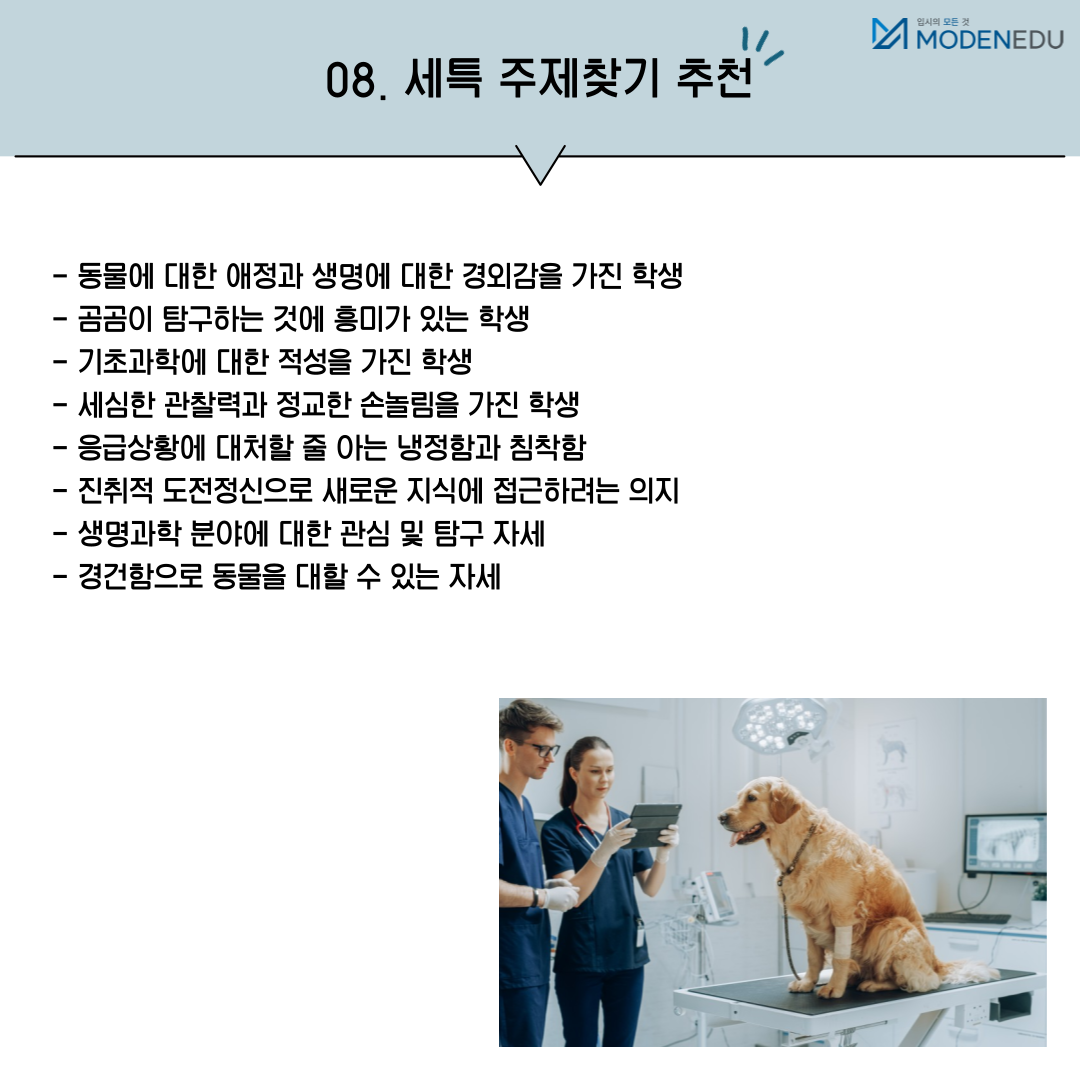 입시의 모든 것
MODENEDU

08. 세특 주제찾기 추천

- 동물에 대한 애정과 생명에 대한 경외감을 가진 학생
- 곰곰이 탐구하는 것에 흥미가 있는 학생
- 기초과학에 대한 적성을 가진 학생
- 세심한 관찰력과 정교한 손놀림을 가진 학생
- 응급상황에 대처할 줄 아는 냉정함과 침착함
- 진취적 도전정신으로 새로운 지식에 접근하려는 의지
- 생명과학 분야에 대한 관심 및 탐구 자세
- 경건함으로 동물을 대할 수 있는 자세